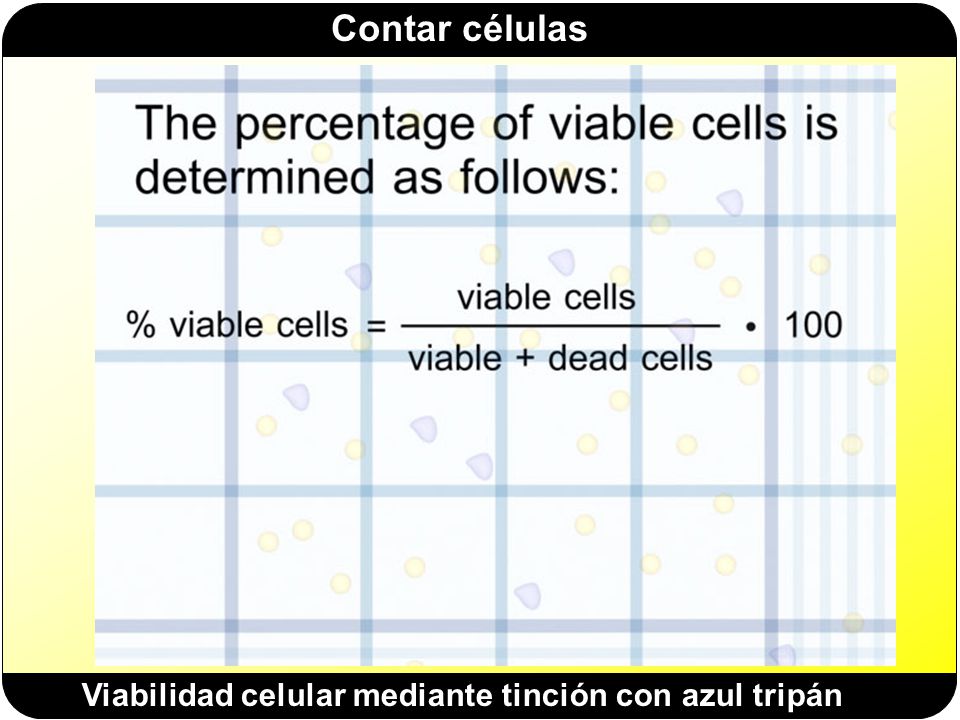 Contar células

The percentage of viable cells is determined as follows:

$\% \text{ viable cells} = \frac{\text{viable cells}}{\text{viable + dead cells}} \cdot 100$

Viabilidad celular mediante tinción con azul tripán